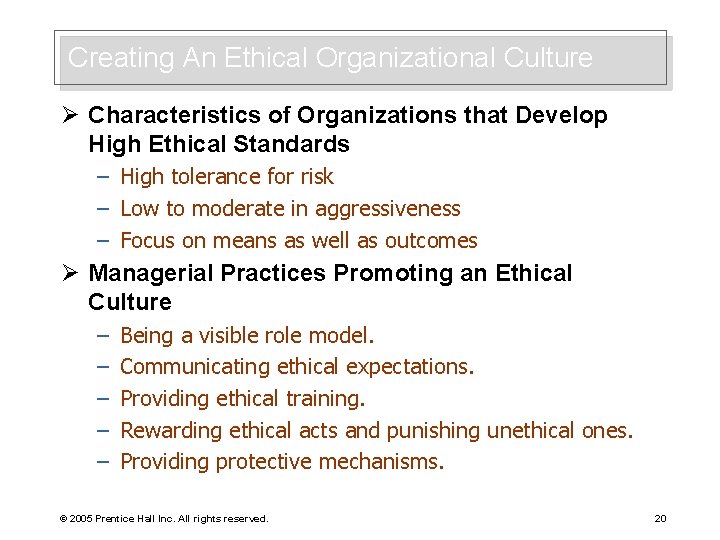 Creating An Ethical Organizational Culture

➢ Characteristics of Organizations that Develop High Ethical Standards
– High tolerance for risk
– Low to moderate in aggressiveness
– Focus on means as well as outcomes

➢ Managerial Practices Promoting an Ethical Culture
– Being a visible role model.
– Communicating ethical expectations.
– Providing ethical training.
– Rewarding ethical acts and punishing unethical ones.
– Providing protective mechanisms.

© 2005 Prentice Hall Inc. All rights reserved.

20